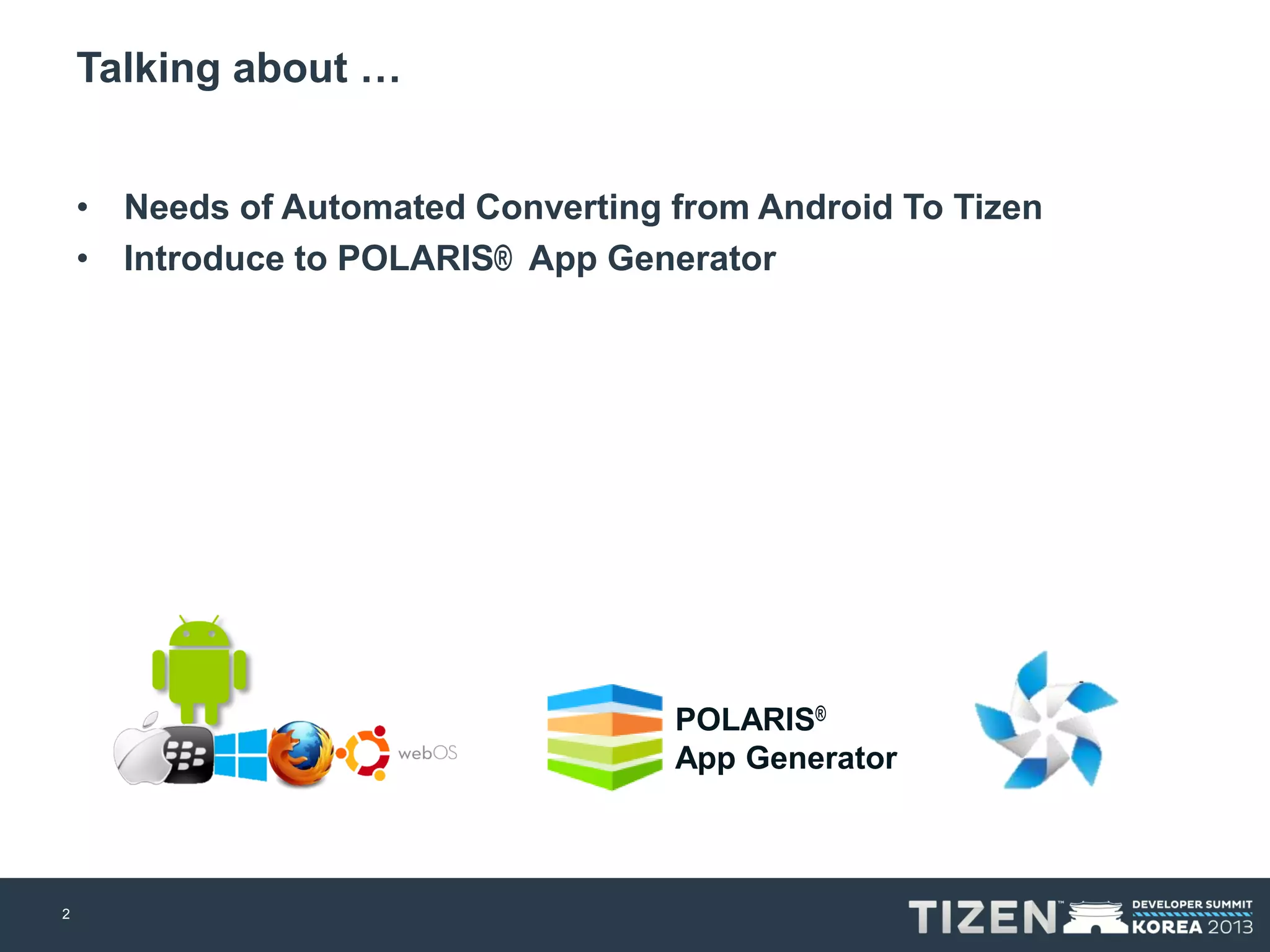 Talking about …

• Needs of Automated Converting from Android To Tizen
• Introduce to POLARIS® App Generator

webOS

POLARIS®
App Generator

2

TIZEN™ DEVELOPER SUMMIT KOREA 2013